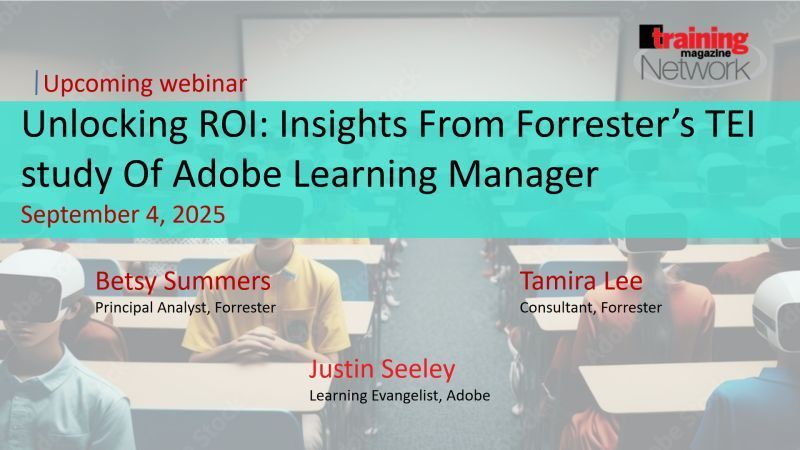 training magazine Network

Upcoming webinar

Unlocking ROI: Insights From Forrester's TEI study Of Adobe Learning Manager

September 4, 2025

Betsy Summers
Principal Analyst, Forrester

Tamira Lee
Consultant, Forrester

Justin Seeley
Learning Evangelist, Adobe